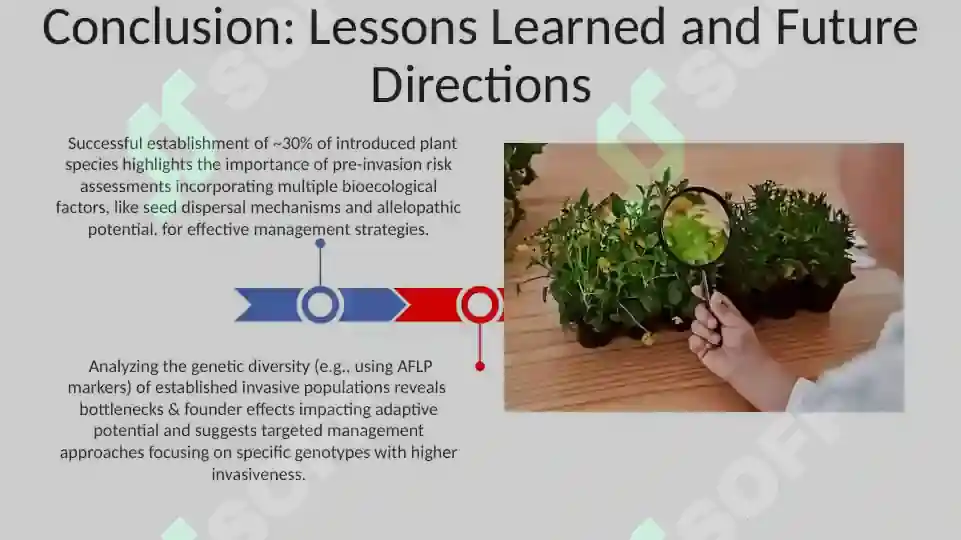 Conclusion: Lessons Learned and Future Directions

Successful establishment of ~30% of introduced plant species highlights the importance of pre-invasion risk assessments incorporating multiple bioecological factors, like seed dispersal mechanisms and allelopathic potential, for effective management strategies.

Analyzing the genetic diversity (e.g., using AFLP markers) of established invasive populations reveals bottlenecks & founder effects impacting adaptive potential and suggests targeted management approaches focusing on specific genotypes with higher invasiveness.